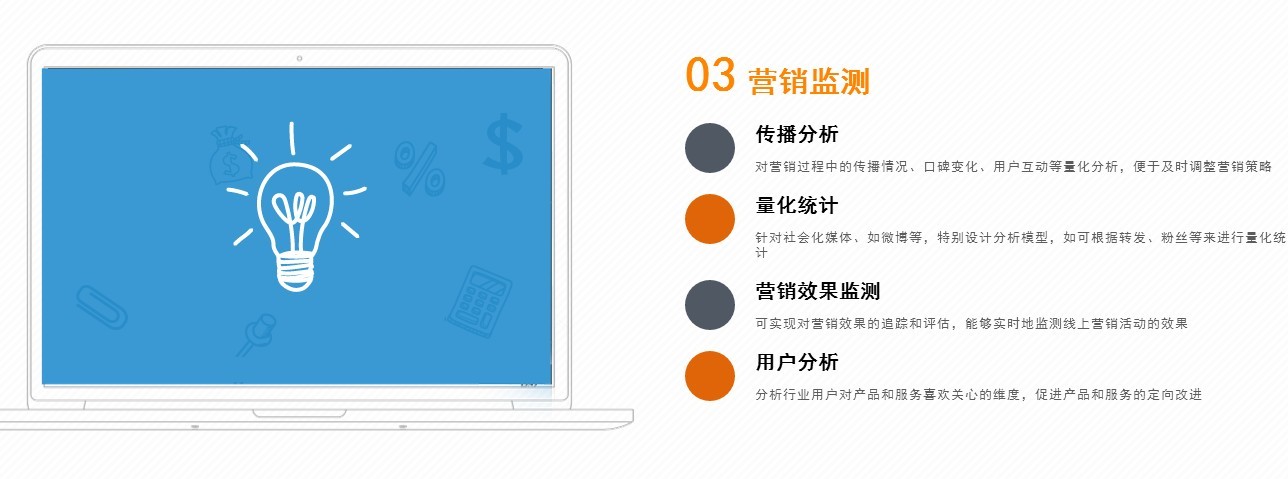 03 营销监测

传播分析

对营销过程中的传播情况、口碑变化、用户互动等量化分析，便于及时调整营销策略

量化统计

针对社会化媒体、如微博等，特别设计分析模型，如可根据转发、粉丝等来进行量化统计

营销效果监测

可实现对营销效果的追踪和评估，能够实时地监测线上营销活动的效果

用户分析

分析行业用户对产品和服务喜欢关心的维度，促进产品和服务的定向改进